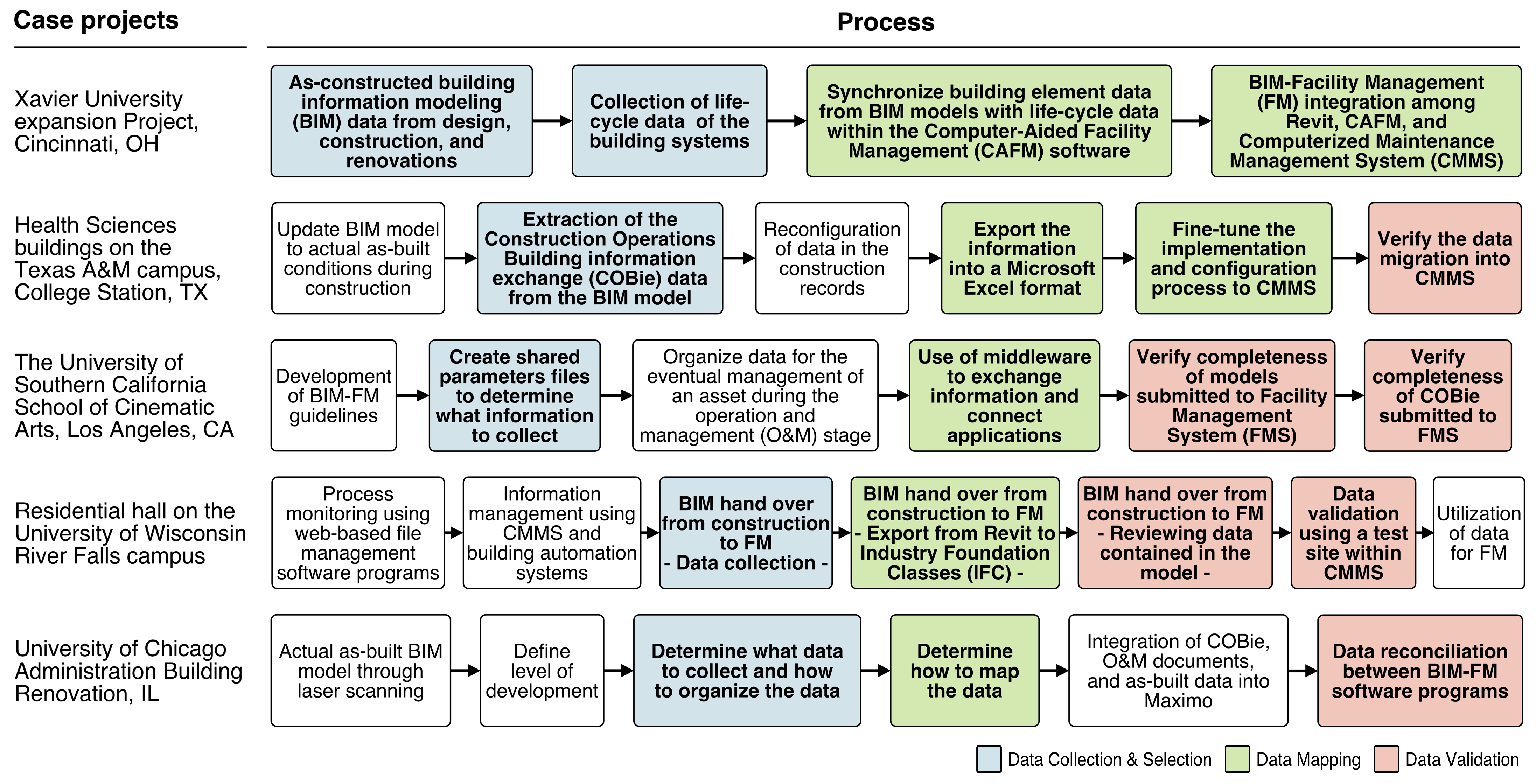 Case projects

Process

Xavier University expansion Project, Cincinnati, OH

As-constructed building information modeling (BIM) data from design, construction, and renovations

Collection of life-cycle data of the building systems

Synchronize building element data from BIM models with life-cycle data within the Computer-Aided Facility Management (CAFM) software

BIM-Facility Management (FM) integration among Revit, CAFM, and Computerized Maintenance Management System (CMMS)

Health Sciences buildings on the Texas A&M campus, College Station, TX

Update BIM model to actual as-built conditions during construction

Extraction of the Construction Operations Building information exchange (COBie) data from the BIM model

Reconfiguration of data in the construction records

Export the information into a Microsoft Excel format

Fine-tune the implementation and configuration process to CMMS

Verify the data migration into CMMS

The University of Southern California School of Cinematic Arts, Los Angeles, CA

Development of BIM-FM guidelines

Create shared parameters files to determine what information to collect

Organize data for the eventual management of an asset during the operation and management (O&M) stage

Use of middleware to exchange information and connect applications

Verify completeness of models submitted to Facility Management System (FMS)

Verify completeness of COBie submitted to FMS

Residential hall on the University of Wisconsin River Falls campus

Process monitoring using web-based file management software programs

Information management using CMMS and building automation systems

BIM hand over from construction to FM - Data collection -

BIM hand over from construction to FM - Export from Revit to Industry Foundation Classes (IFC) -

BIM hand over from construction to FM - Reviewing data contained in the model -

Data validation using a test site within CMMS

Utilization of data for FM

University of Chicago Administration Building Renovation, IL

Actual as-built BIM model through laser scanning

Define level of development

Determine what data to collect and how to organize the data

Determine how to map the data

Integration of COBie, O&M documents, and as-built data into Maximo

Data reconciliation between BIM-FM software programs

Data Collection & Selection
Data Mapping
Data Validation